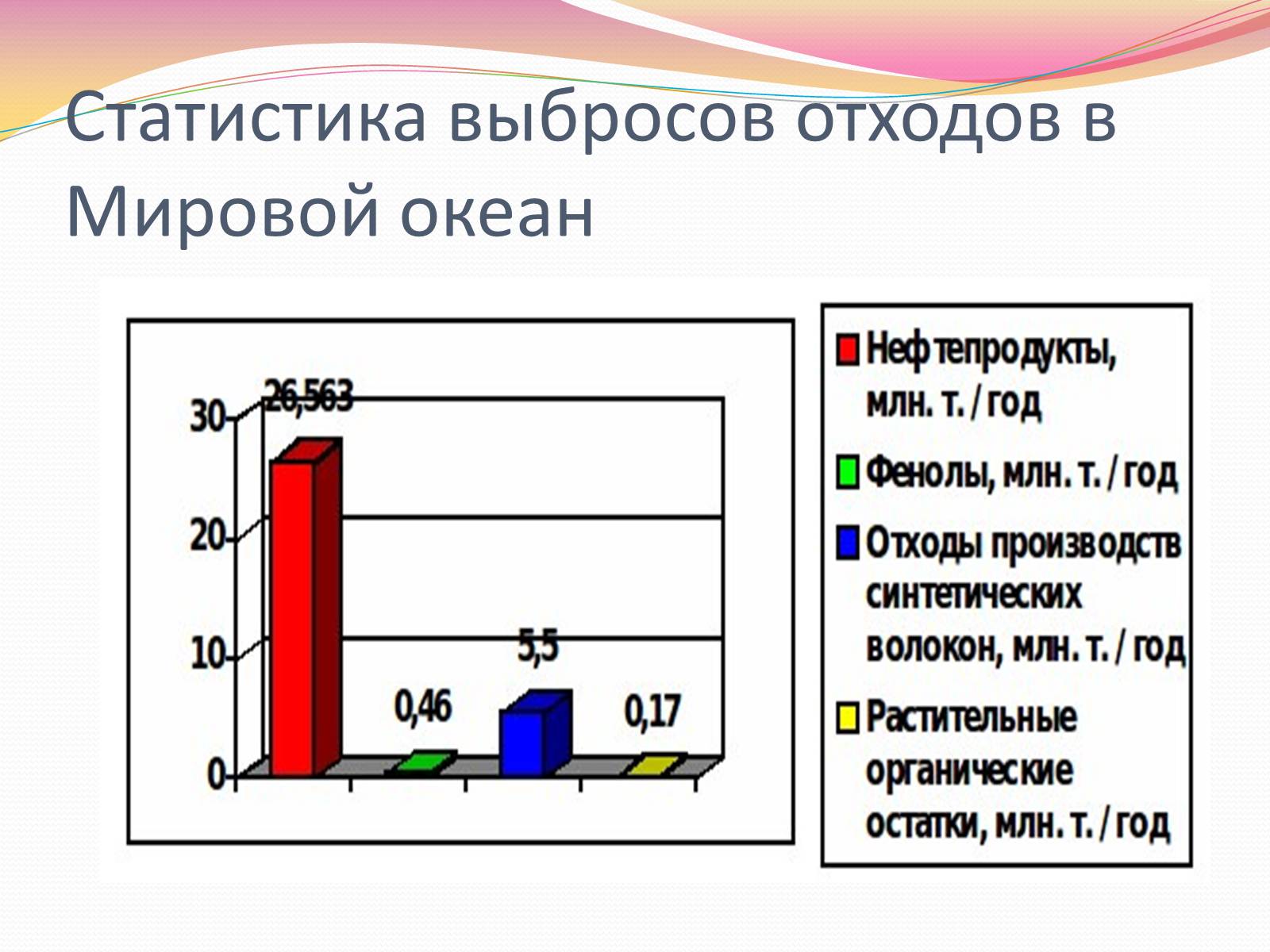 Статистика выбросов отходов в Мировой океан

30
20
10
0
26,563
0,46
5,5
0,17

Нефтепродукты, млн. т. / год
Фенолы, млн. т. / год
Отходы производств синтетических волокон, млн. т. / год
Растительные органические остатки, млн. т. / год